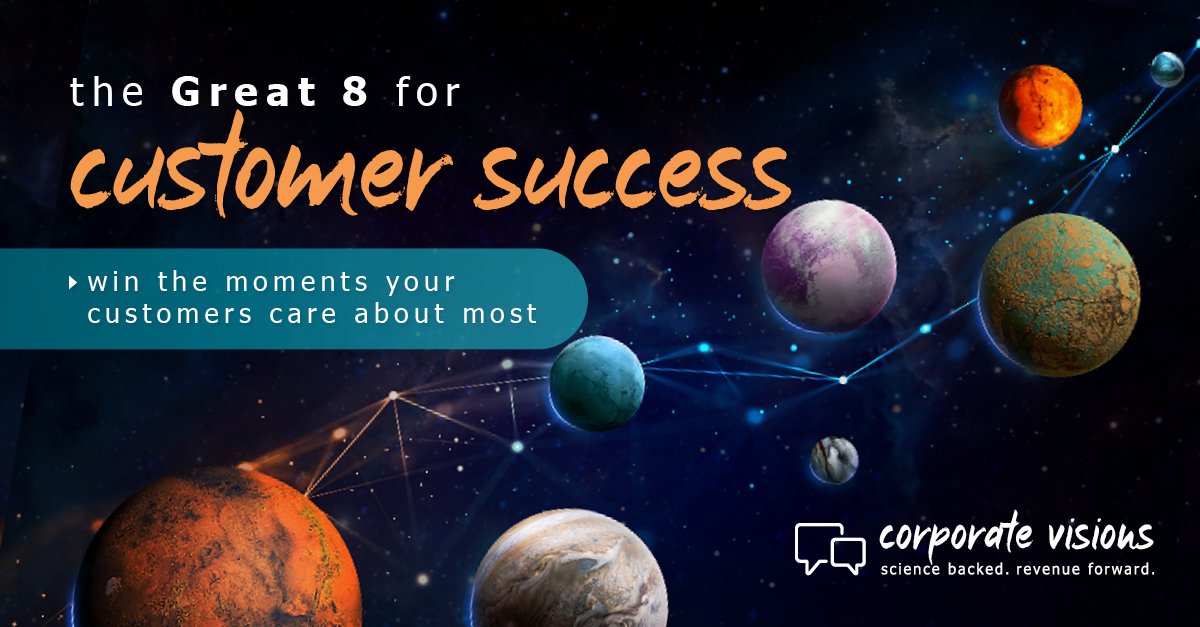 the Great 8 for
customer success

win the moments your customers care about most

corporate visions
science backed. revenue forward.